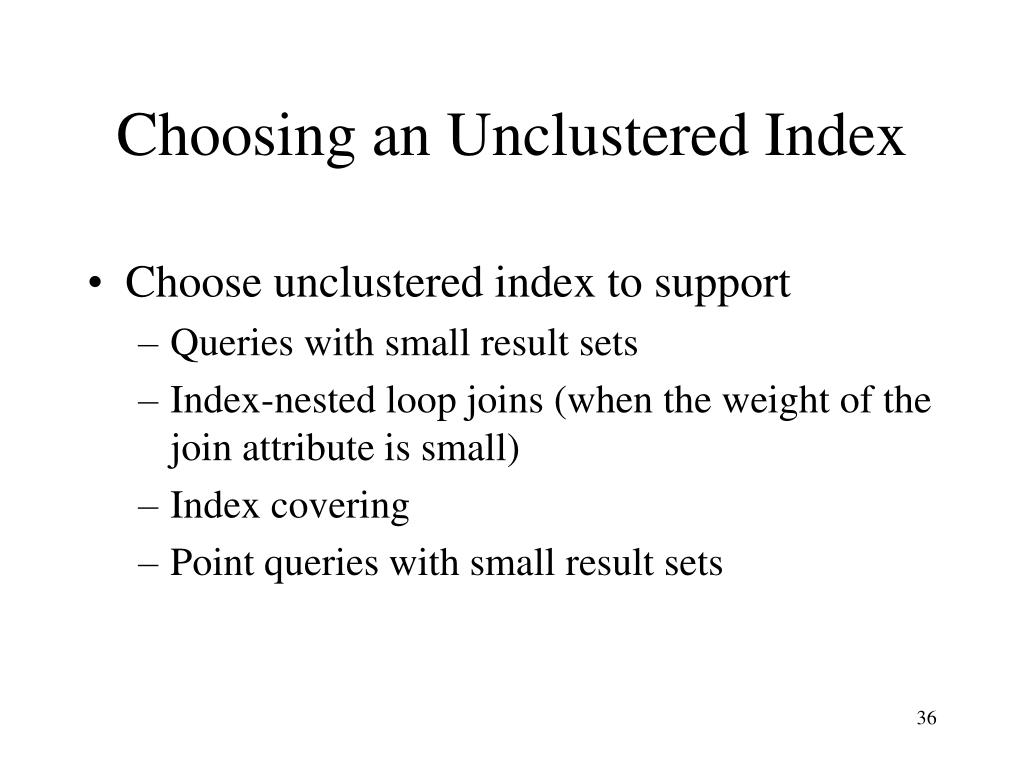 Choosing an Unclustered Index

• Choose unclustered index to support
– Queries with small result sets
– Index-nested loop joins (when the weight of the join attribute is small)
– Index covering
– Point queries with small result sets

36